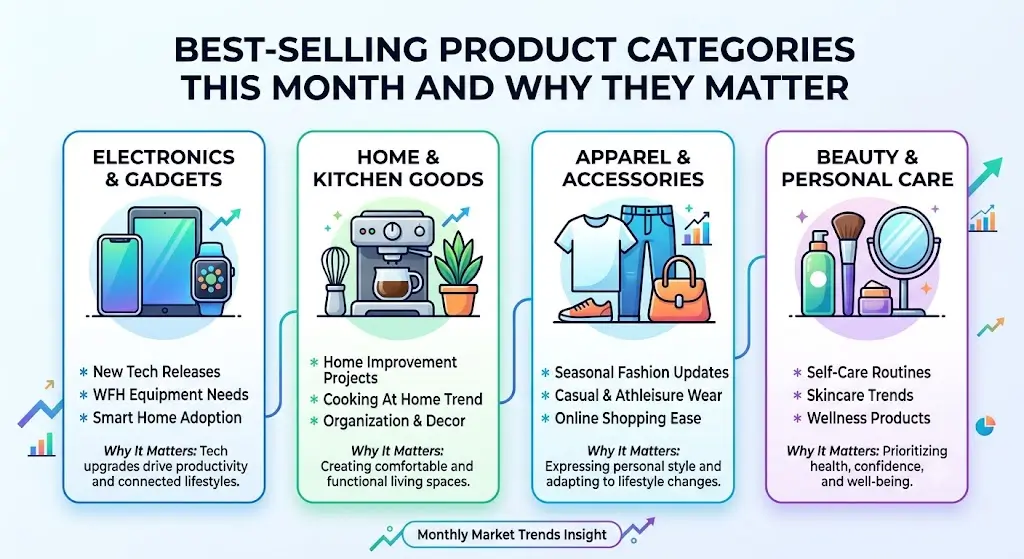 BEST-SELLING PRODUCT CATEGORIES THIS MONTH AND WHY THEY MATTER

ELECTRONICS & GADGETS

* New Tech Releases
* WFH Equipment Needs
* Smart Home Adoption

Why It Matters: Tech upgrades drive productivity and connected lifestyles.

HOME & KITCHEN GOODS

* Home Improvement Projects
* Cooking At Home Trend
* Organization & Decor

Why It Matters: Creating comfortable and functional living spaces.

APPAREL & ACCESSORIES

* Seasonal Fashion Updates
* Casual & Athleisure Wear
* Online Shopping Ease

Why It Matters: Expressing personal style and adapting to lifestyle changes.

BEAUTY & PERSONAL CARE

* Self-Care Routines
* Skincare Trends
* Wellness Products

Why It Matters: Prioritizing health, confidence, and well-being.

Monthly Market Trends Insight